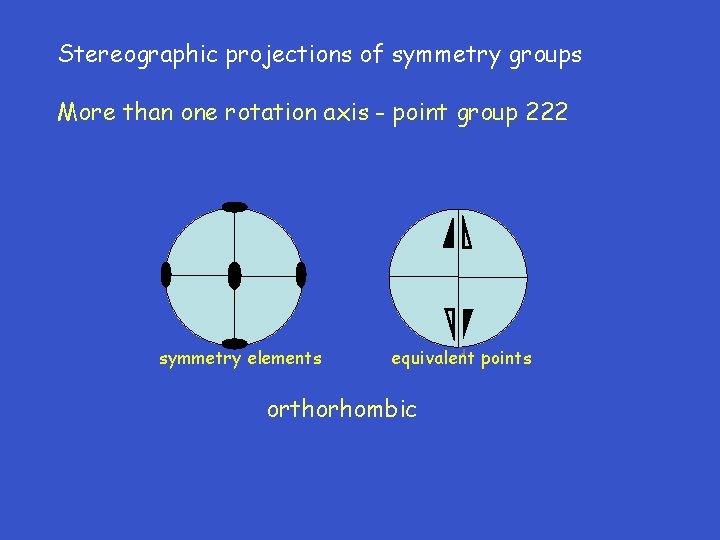 Stereographic projections of symmetry groups

More than one rotation axis - point group 222

symmetry elements

equivalent points

orthorhombic